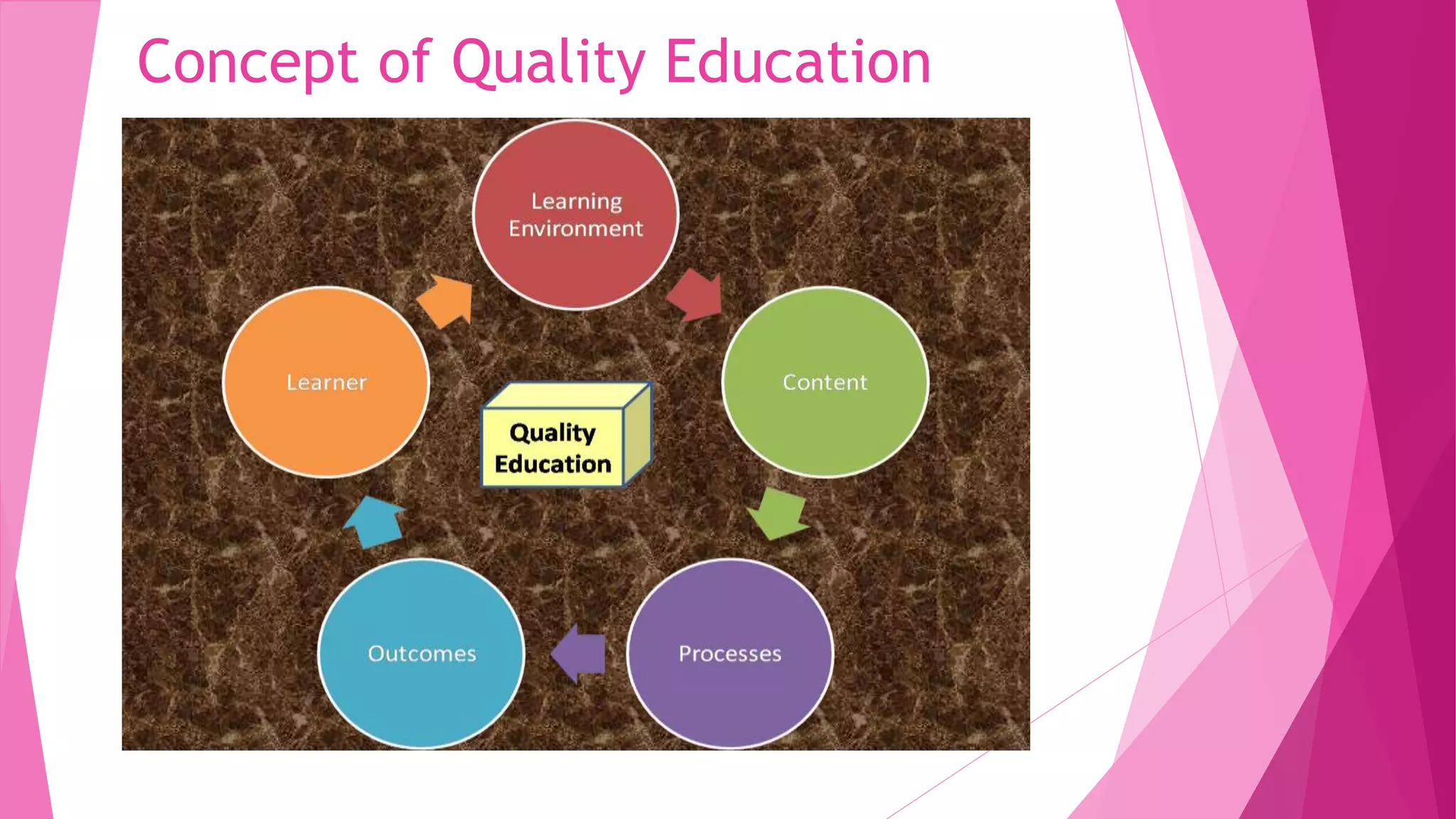 Concept of Quality Education

Learning Environment

Content

Processes

Outcomes

Learner

Quality Education